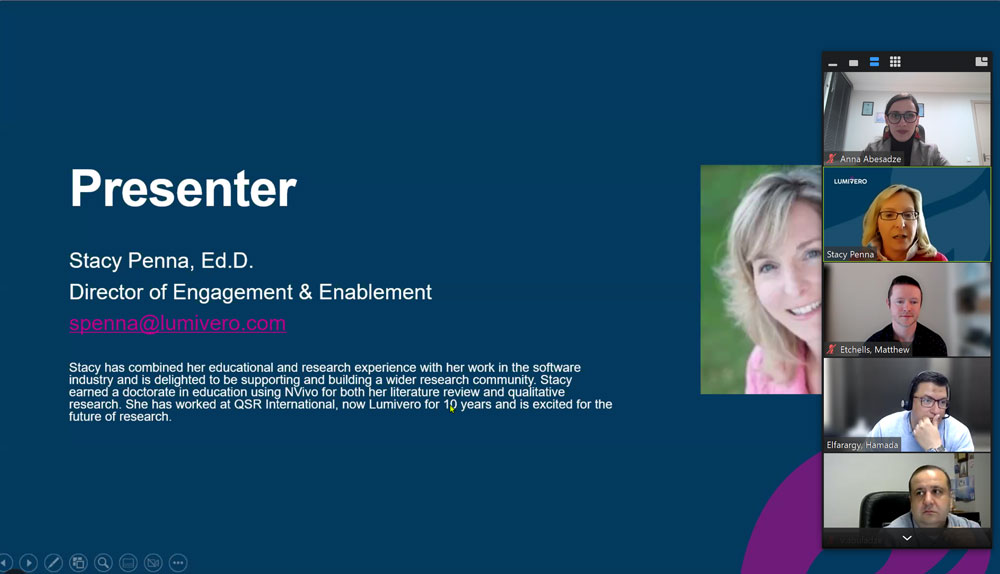 Presenter

Stacy Penna, Ed.D.

Director of Engagement & Enablement

spenna@lumivero.com

Stacy has combined her educational and research experience with her work in the software industry and is delighted to be supporting and building a wider research community. Stacy earned a doctorate in education using NVivo for both her literature review and qualitative research. She has worked at QSR International, now Lumivero for 10 years and is excited for the future of research.

Anna Abesadze

LUMIVERO

Stacy Penna

Etchells, Matthew

Elfarargy, Hamada